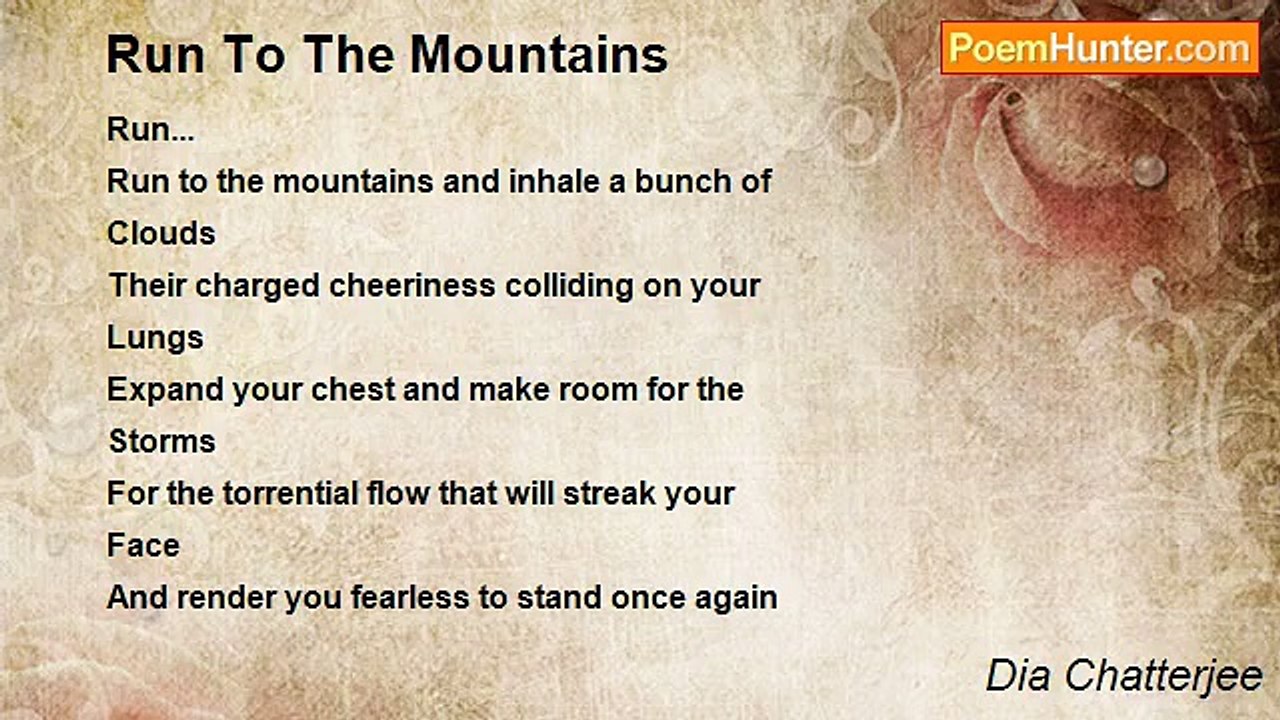 Run To The Mountains

PoemHunter.com

Run...
Run to the mountains and inhale a bunch of Clouds
Their charged cheeriness colliding on your Lungs
Expand your chest and make room for the Storms
For the torrential flow that will streak your Face
And render you fearless to stand once again

Dia Chatterjee